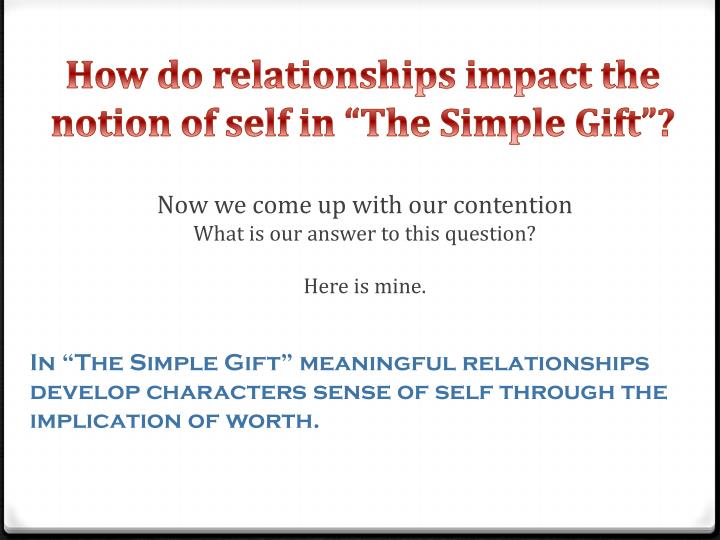 How do relationships impact the notion of self in “The Simple Gift”?

Now we come up with our contention
What is our answer to this question?

Here is mine.

In “The Simple Gift” meaningful relationships develop characters sense of self through the implication of worth.